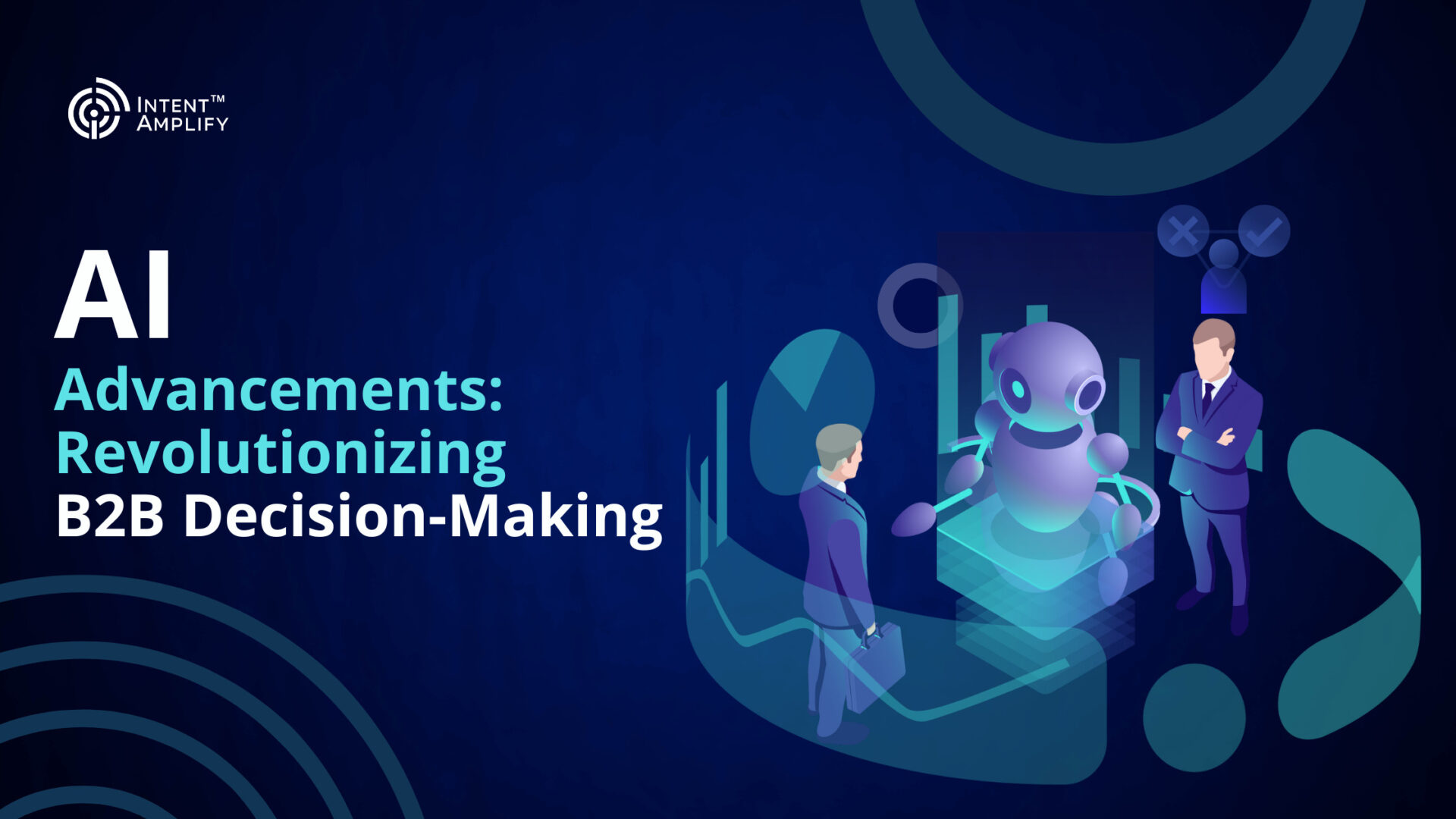 INTENT™
AMPLIFY

AI
Advancements:
Revolutionizing
B2B Decision-Making